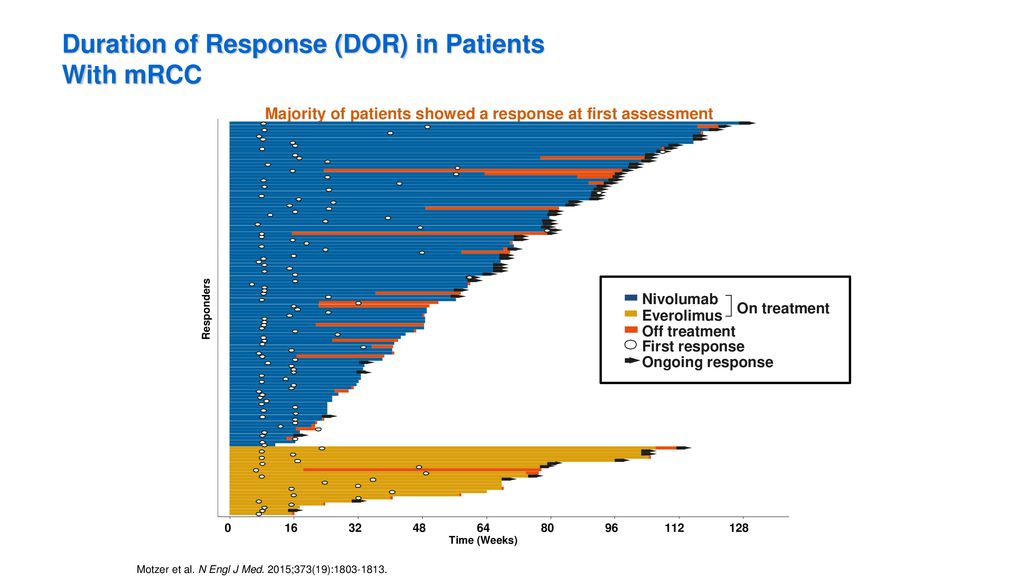 Duration of Response (DOR) in Patients With mRCC

Majority of patients showed a response at first assessment

Responders

Nivolumab
Everolimus
On treatment
Off treatment
First response
Ongoing response

0 16 32 48 64 80 96 112 128
Time (Weeks)

Motzer et al. N Engl J Med. 2015;373(19):1803-1813.